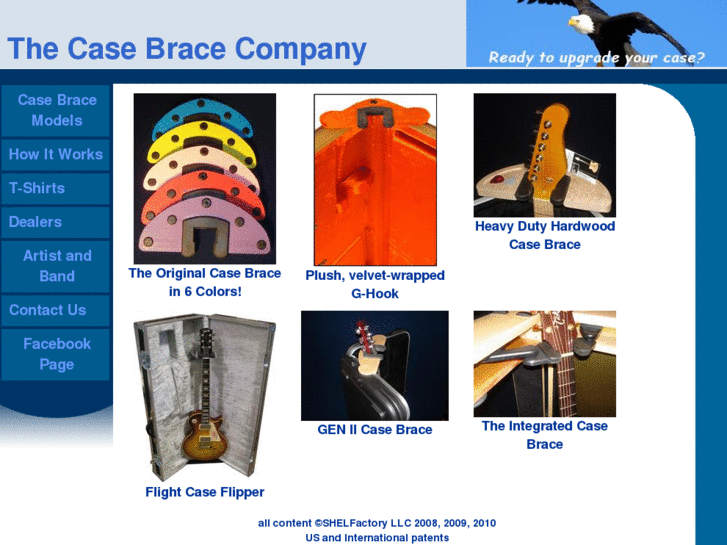 The Case Brace Company

Ready to upgrade your case?

Case Brace Models

How It Works

T-Shirts

Dealers

Artist and Band

Contact Us

Facebook Page

The Original Case Brace in 6 Colors!

Plush, velvet-wrapped G-Hook

Heavy Duty Hardwood Case Brace

Flight Case Flipper

GEN II Case Brace

The Integrated Case Brace

all content ©SHELFactory LLC 2008, 2009, 2010
US and International patents